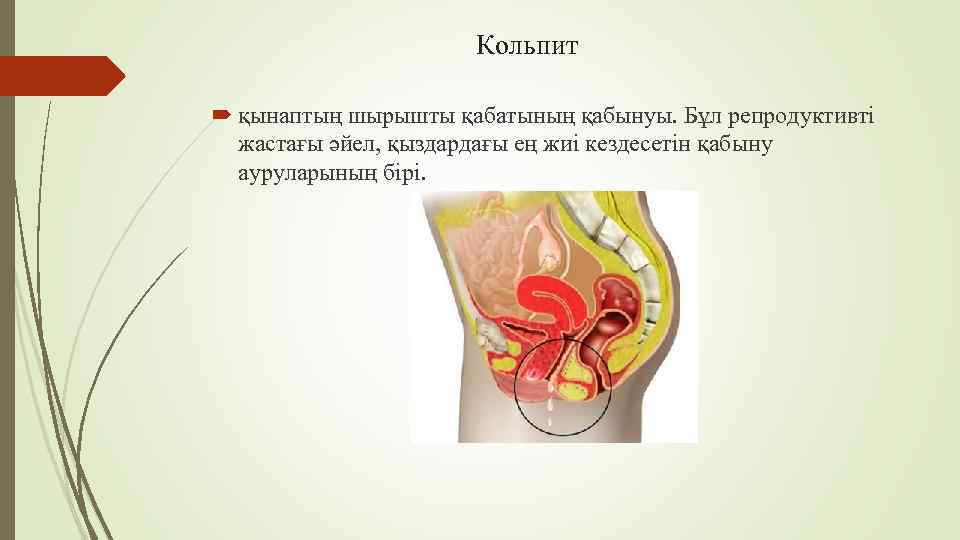 Кольпит

қынаптың шырышты қабатының қабынуы. Бұл репродуктивті жастағы әйел, қыздардағы ең жиі кездесетін қабыну ауруларының бірі.